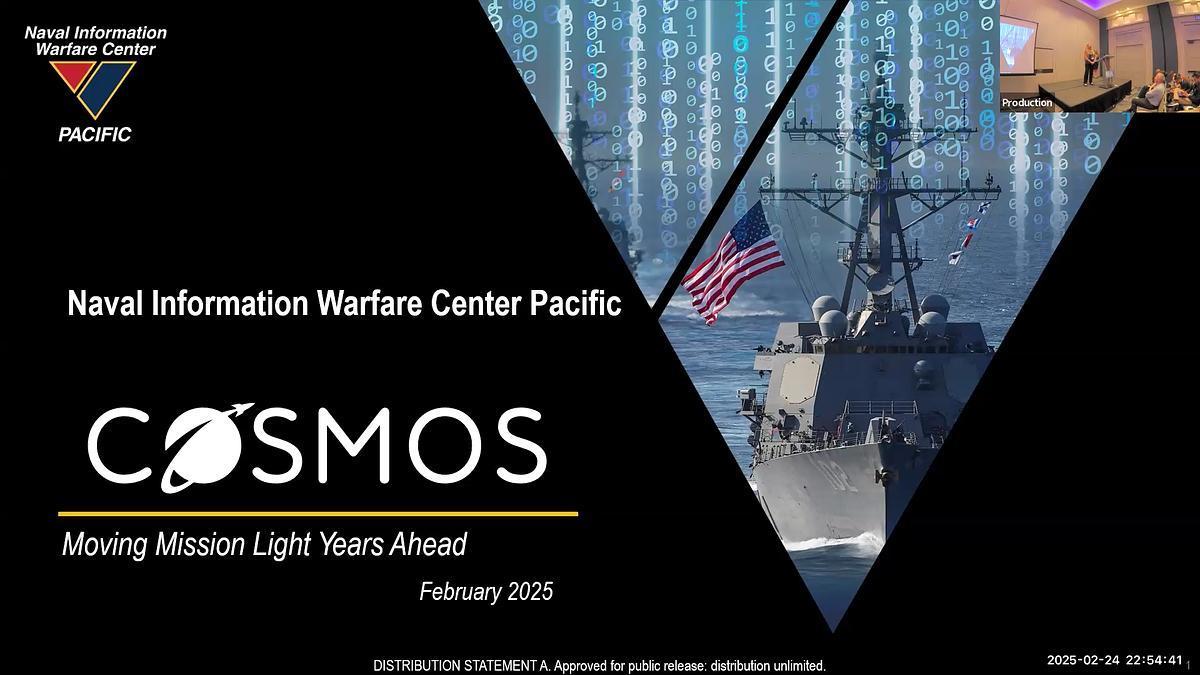 Naval Information Warfare Center

PACIFIC

Production

Naval Information Warfare Center Pacific

COSMOS

Moving Mission Light Years Ahead

February 2025

DISTRIBUTION STATEMENT A. Approved for public release: distribution unlimited.

2025-02-24 22:54:41

1